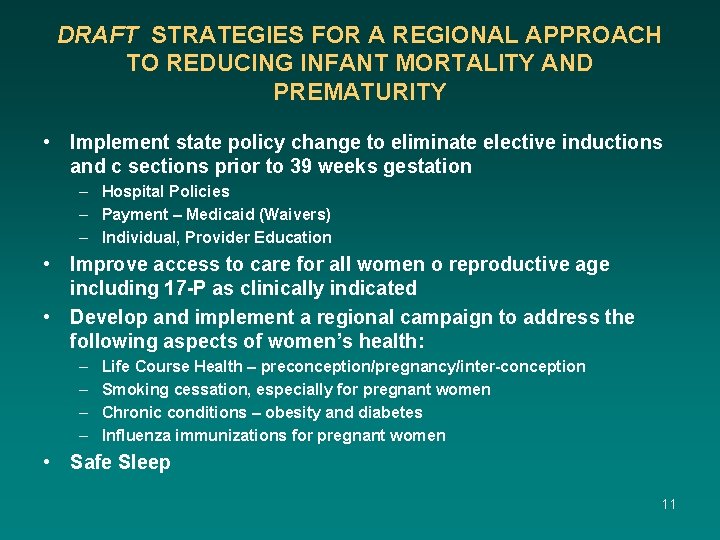 DRAFT STRATEGIES FOR A REGIONAL APPROACH TO REDUCING INFANT MORTALITY AND PREMATURITY

• Implement state policy change to eliminate elective inductions and c sections prior to 39 weeks gestation
– Hospital Policies
– Payment – Medicaid (Waivers)
– Individual, Provider Education
• Improve access to care for all women o reproductive age including 17-P as clinically indicated
• Develop and implement a regional campaign to address the following aspects of women's health:
– Life Course Health – preconception/pregnancy/inter-conception
– Smoking cessation, especially for pregnant women
– Chronic conditions – obesity and diabetes
– Influenza immunizations for pregnant women
• Safe Sleep

11